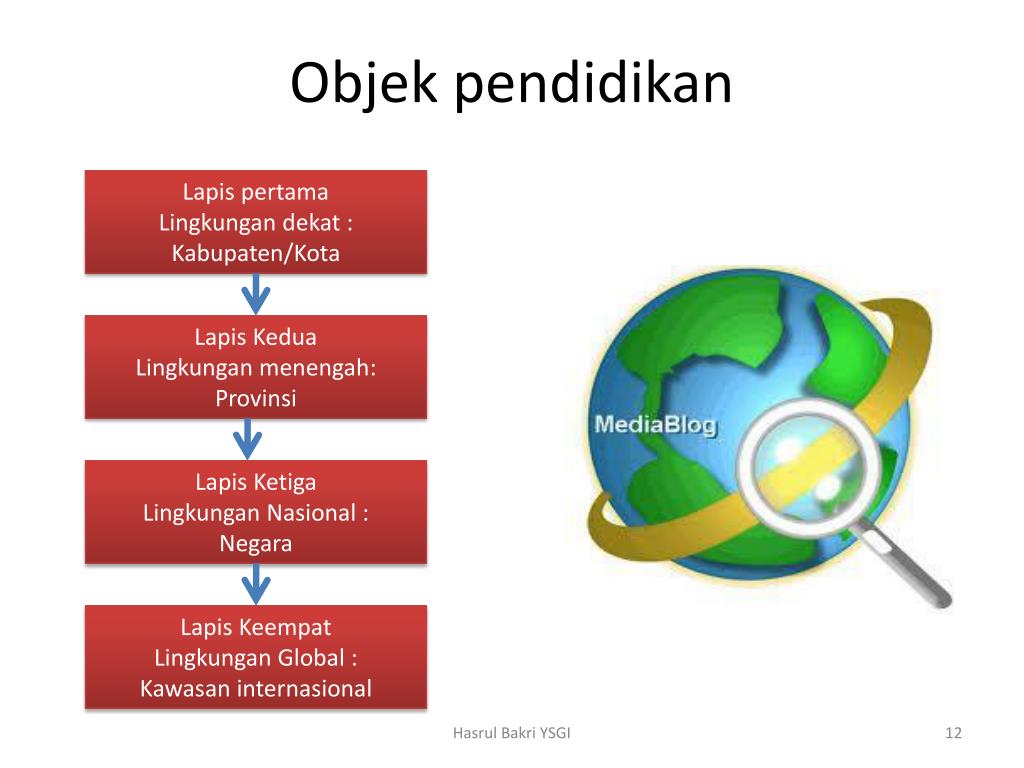 Objek pendidikan

Lapis pertama
Lingkungan dekat :
Kabupaten/Kota

Lapis Kedua
Lingkungan menengah:
Provinsi

Lapis Ketiga
Lingkungan Nasional :
Negara

Lapis Keempat
Lingkungan Global :
Kawasan internasional

MediaBlog

Hasrul Bakri YSGI

12